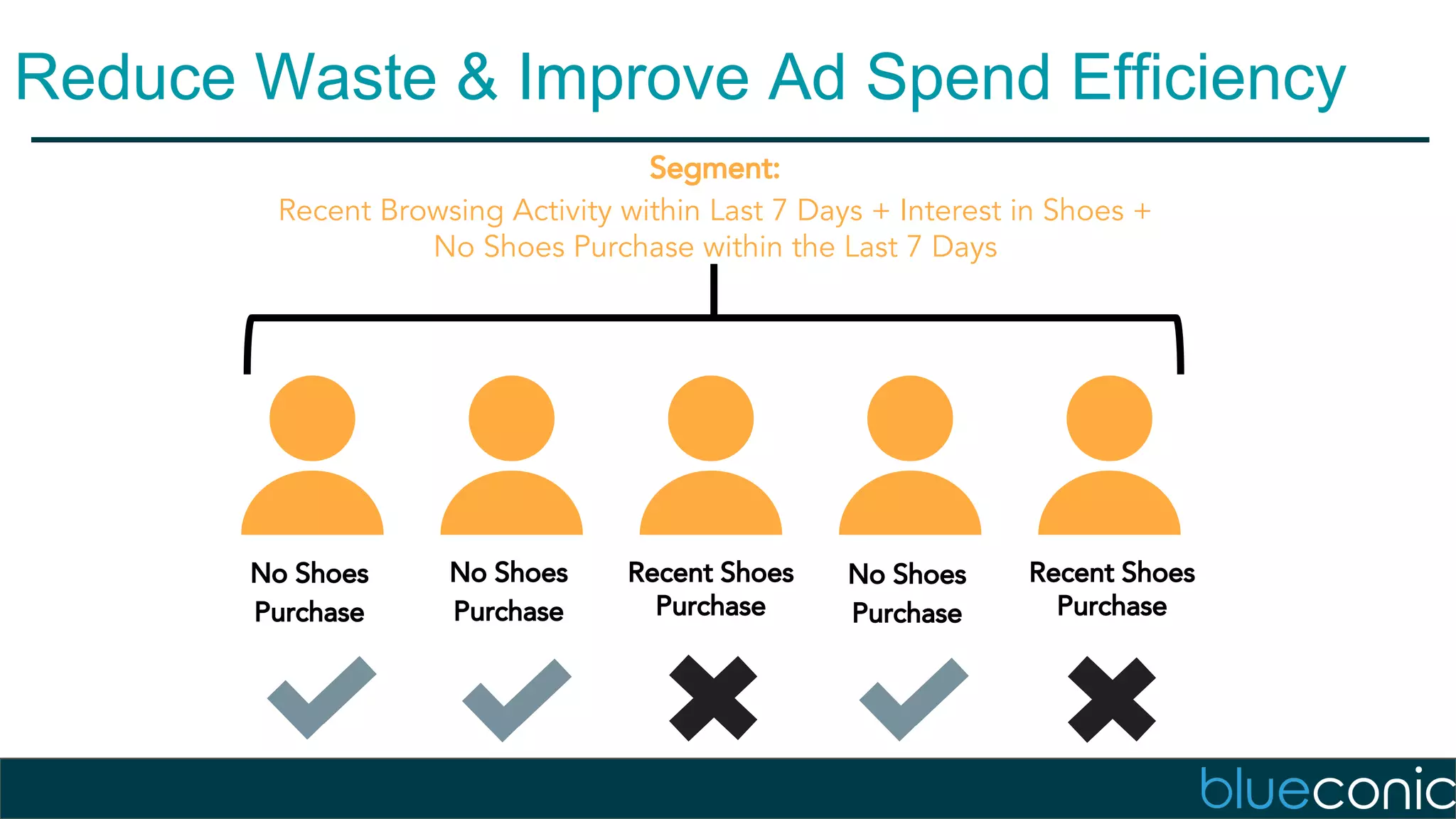 Reduce Waste & Improve Ad Spend Efficiency

Segment:
Recent Browsing Activity within Last 7 Days + Interest in Shoes + No Shoes Purchase within the Last 7 Days

No Shoes Purchase

No Shoes Purchase

Recent Shoes Purchase

No Shoes Purchase

Recent Shoes Purchase

blueconic